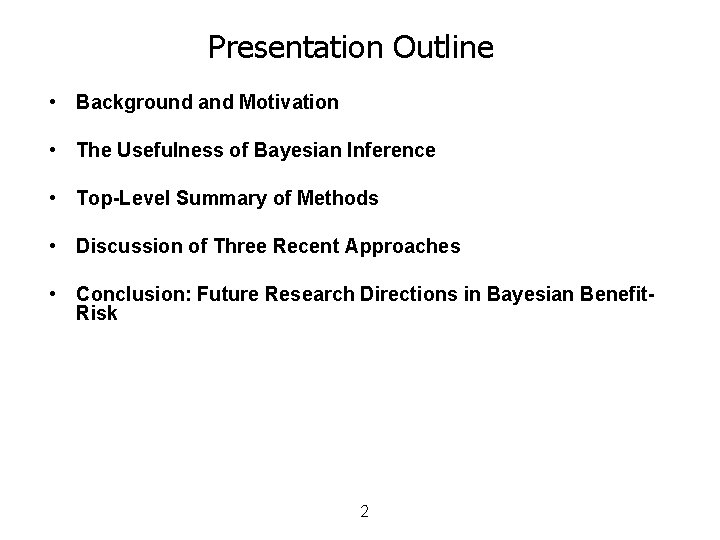 Presentation Outline

• Background and Motivation

• The Usefulness of Bayesian Inference

• Top-Level Summary of Methods

• Discussion of Three Recent Approaches

• Conclusion: Future Research Directions in Bayesian Benefit-Risk

2